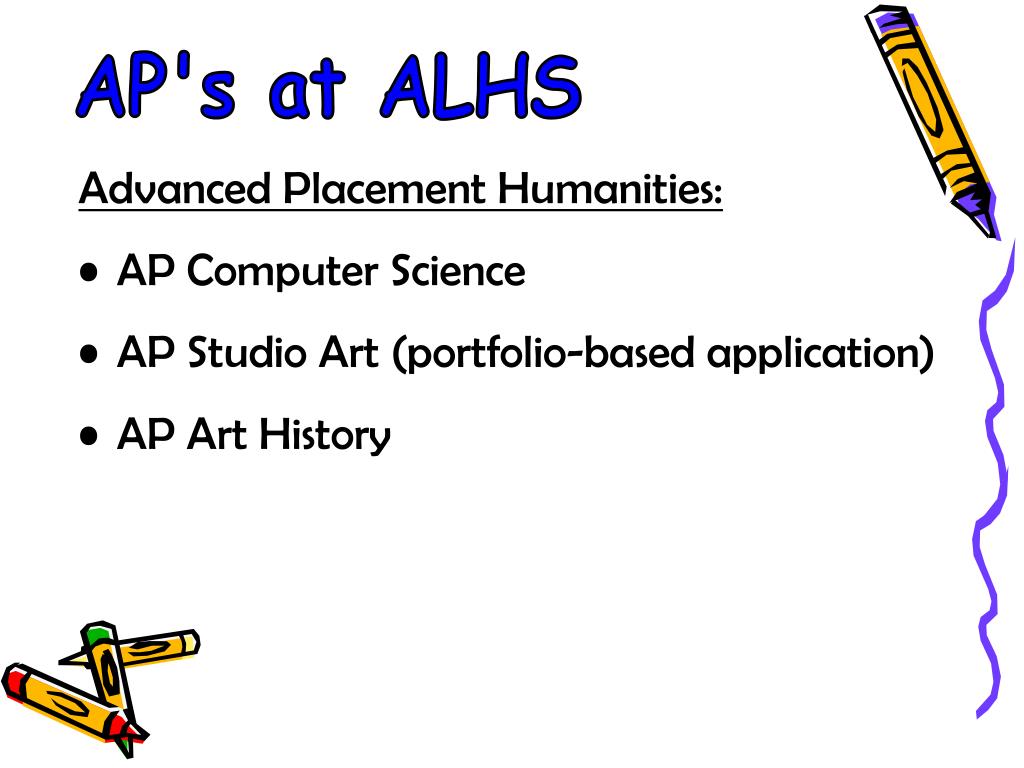 AP's at ALHS

Advanced Placement Humanities:

• AP Computer Science

• AP Studio Art (portfolio-based application)

• AP Art History